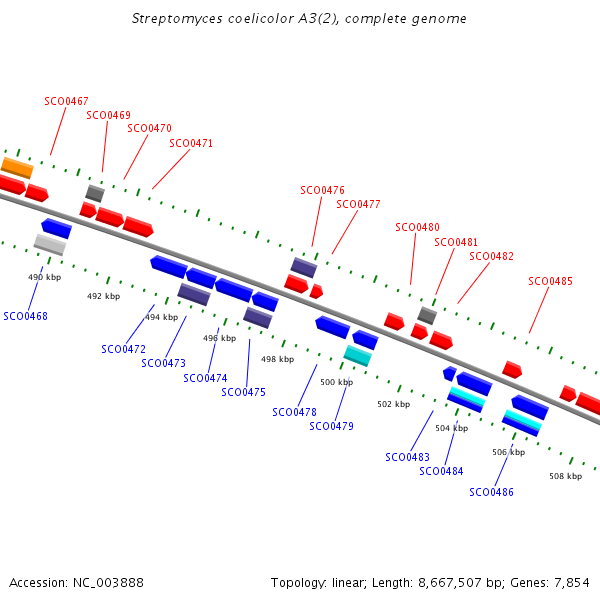 Streptomyces coelicolor A3(2), complete genome

SCO0467
SCO0469
SCO0470
SCO0471
SCO0476
SCO0477
SCO0480
SCO0481
SCO0482
SCO0485

490 kbp
492 kbp
494 kbp
496 kbp
498 kbp
500 kbp
502 kbp
504 kbp
506 kbp
508 kbp

SCO0468
SCO0472
SCO0473
SCO0474
SCO0475
SCO0478
SCO0479
SCO0483
SCO0484
SCO0486

Accession: NC_003888

Topology: linear; Length: 8,667,507 bp; Genes: 7,854